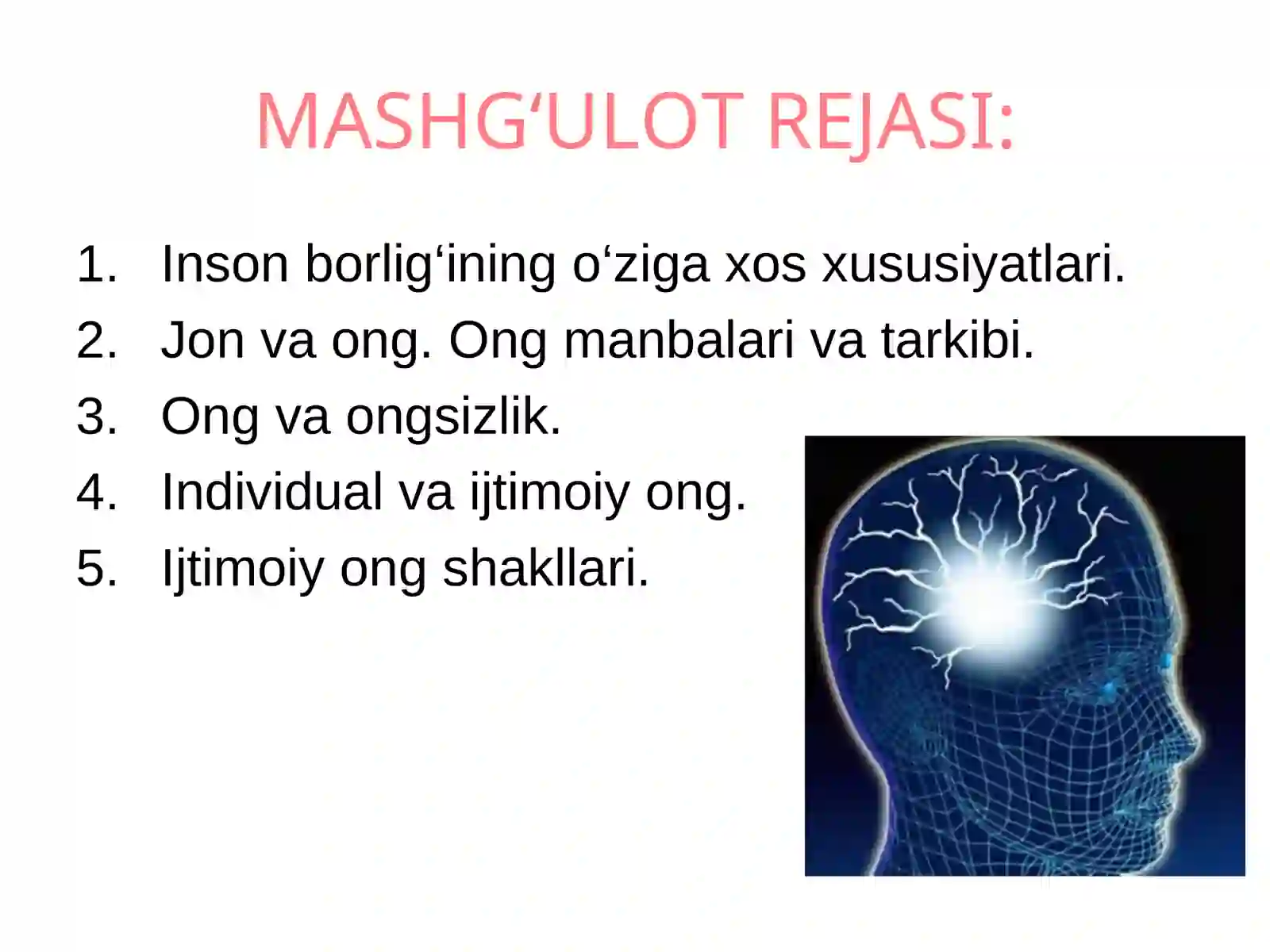 MASHG‘ULOT REJASI:

1. Inson borlig‘ining o‘ziga xos xususiyatlari.
2. Jon va ong. Ong manbalari va tarkibi.
3. Ong va ongsizlik.
4. Individual va ijtimoiy ong.
5. Ijtimoiy ong shakllari.